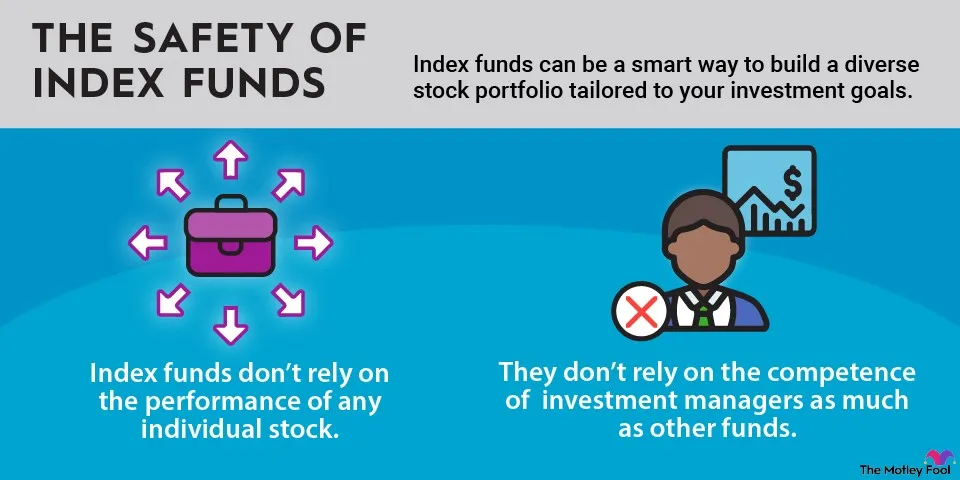 THE SAFETY OF INDEX FUNDS

Index funds can be a smart way to build a diverse stock portfolio tailored to your investment goals.

$

Index funds don't rely on the performance of any individual stock.

They don't rely on the competence of investment managers as much as other funds.

The Motley Fool